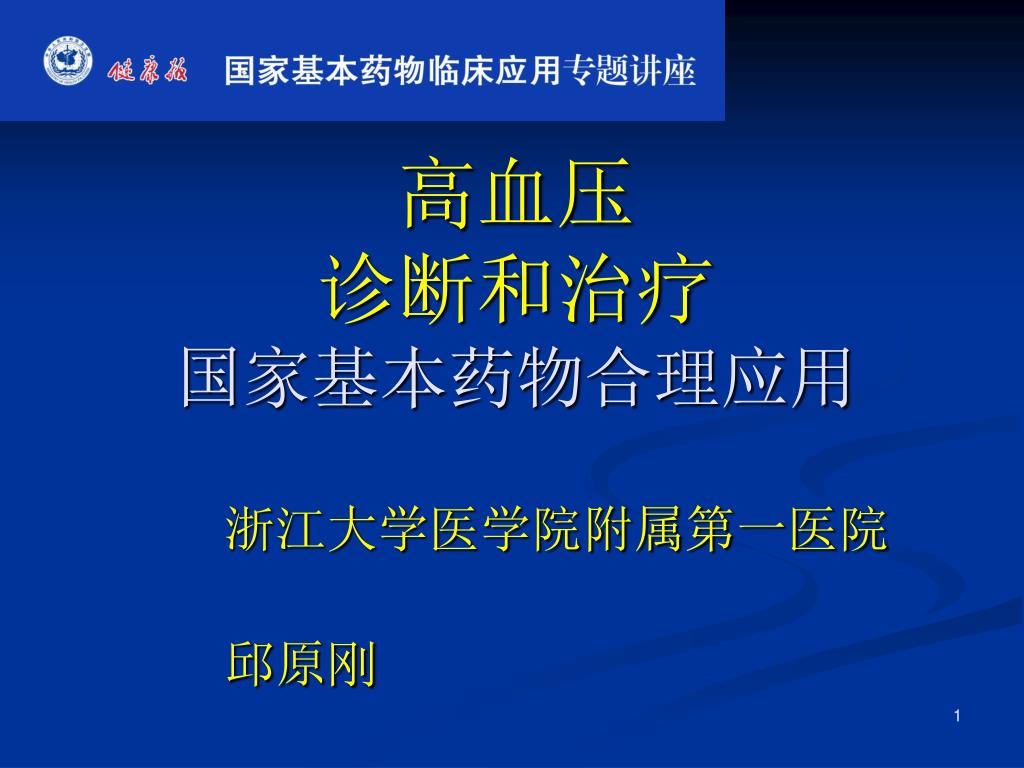 健康报 国家基本药物临床应用专题讲座

高血压
诊断和治疗
国家基本药物合理应用

浙江大学医学院附属第一医院

邱原刚

1